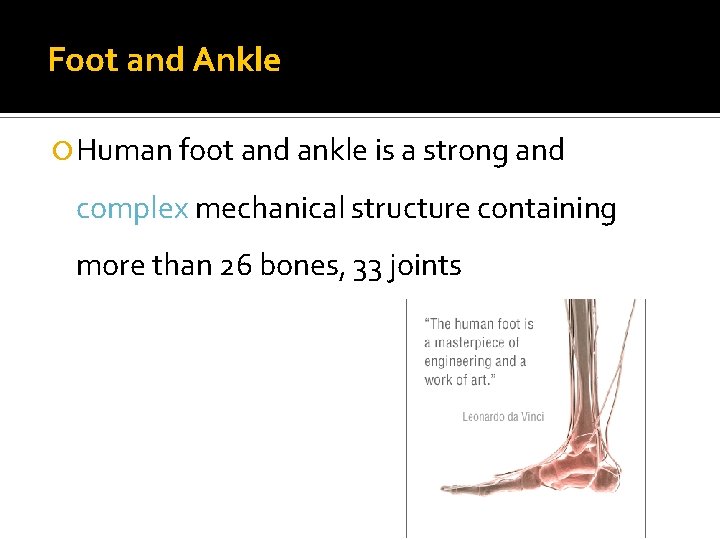 Foot and Ankle

Human foot and ankle is a strong and complex mechanical structure containing more than 26 bones, 33 joints

"The human foot is a masterpiece of engineering and a work of art."

Leonardo da Vinci